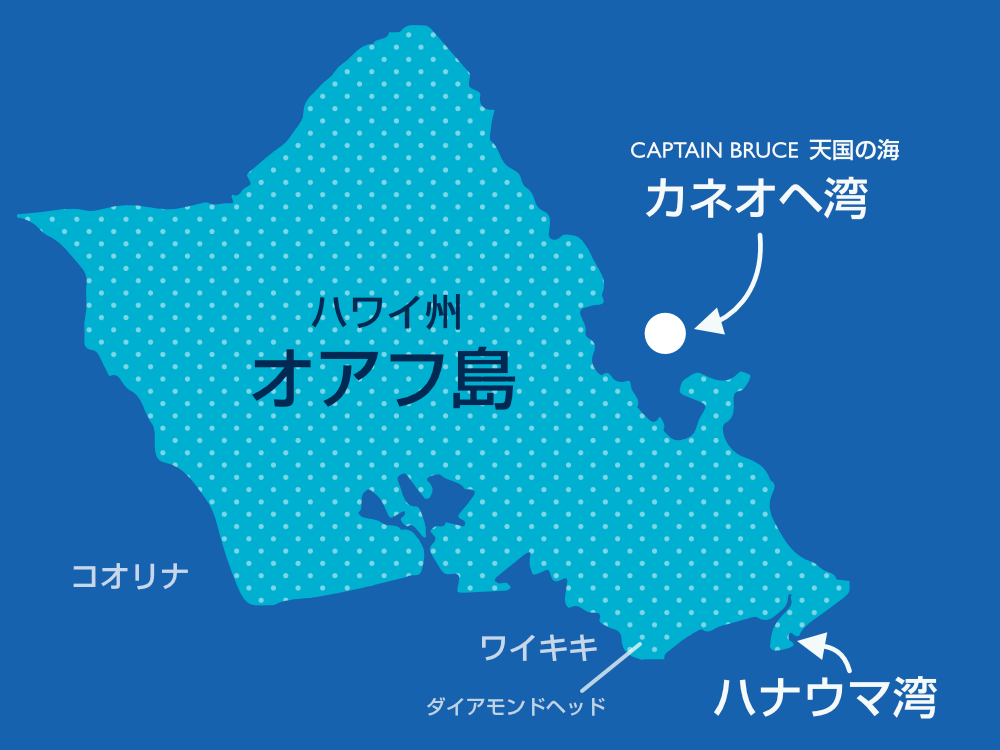 CAPTAIN BRUCE 天国の海
カネオヘ湾

ハワイ州
オアフ島

コオリナ

ワイキキ

ダイアモンドヘッド

ハナウマ湾